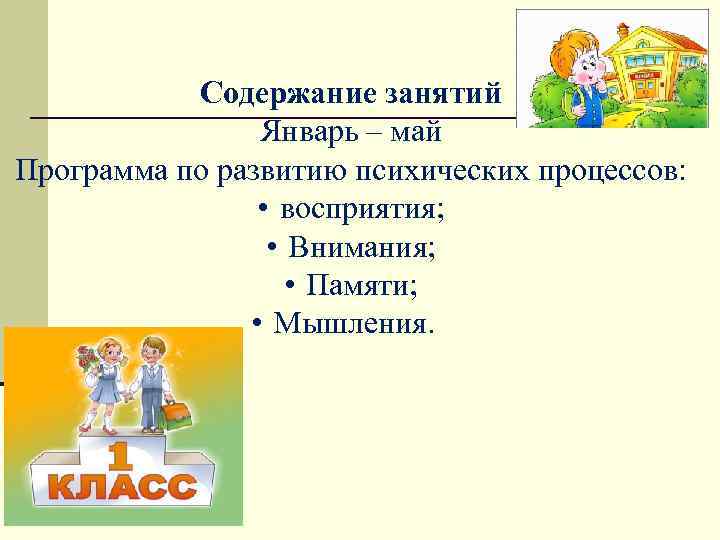 Содержание занятий

Январь – май

Программа по развитию психических процессов:

• восприятия;

• Внимания;

• Памяти;

• Мышления.

1
КЛАСС